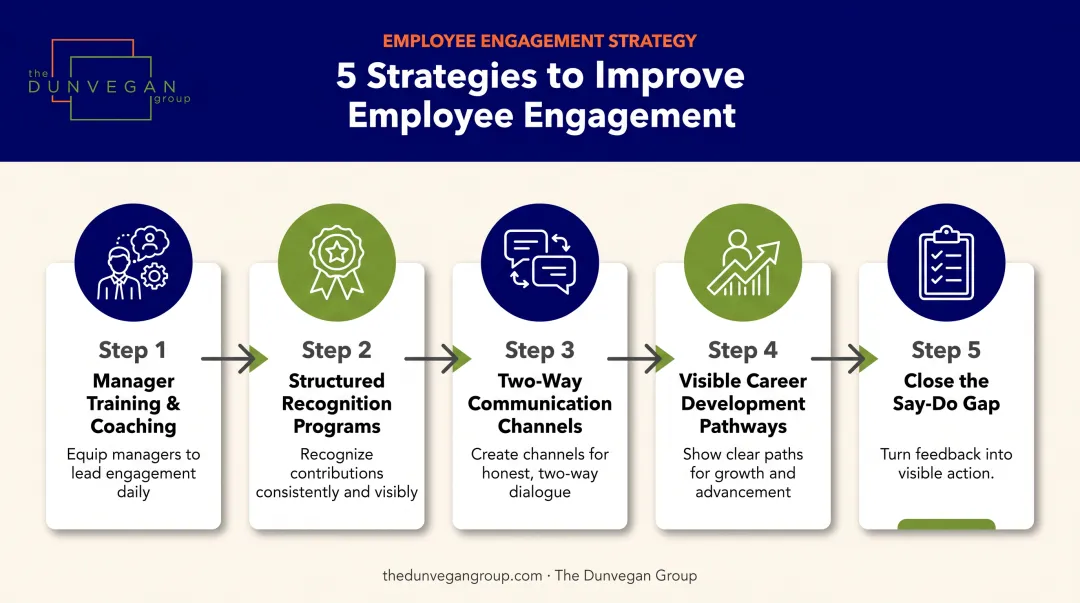 the DUNVEGAN group

EMPLOYEE ENGAGEMENT STRATEGY

5 Strategies to Improve Employee Engagement

Step 1
Manager Training & Coaching
Equip managers to lead engagement daily

Step 2
Structured Recognition Programs
Recognize contributions consistently and visibly

Step 3
Two-Way Communication Channels
Create channels for honest, two-way dialogue

Step 4
Visible Career Development Pathways
Show clear paths for growth and advancement

Step 5
Close the Say-Do Gap
Turn feedback into visible action.

thedunvegangroup.com · The Dunvegan Group